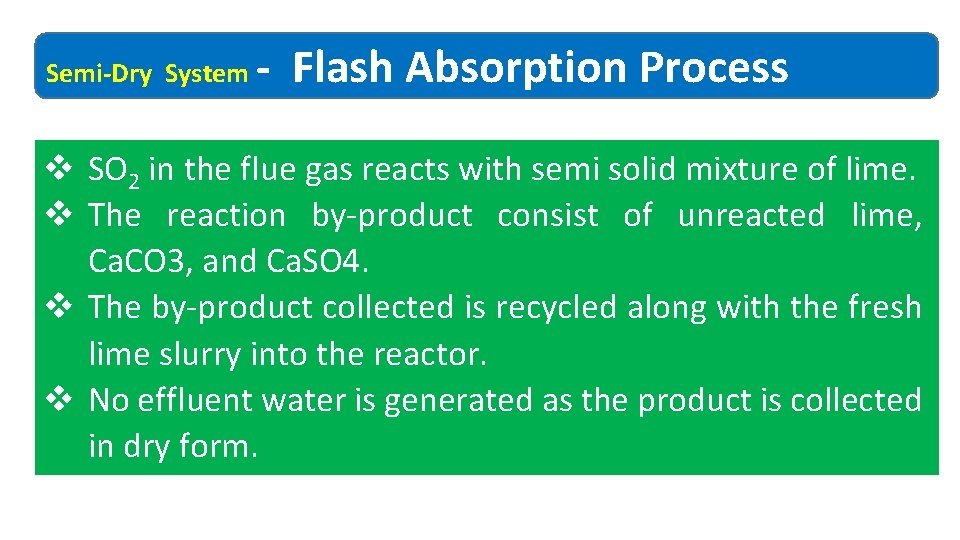 Semi-Dry System - Flash Absorption Process

❖ $SO_2$ in the flue gas reacts with semi solid mixture of lime.
❖ The reaction by-product consist of unreacted lime, CaCO3, and CaSO4.
❖ The by-product collected is recycled along with the fresh lime slurry into the reactor.
❖ No effluent water is generated as the product is collected in dry form.